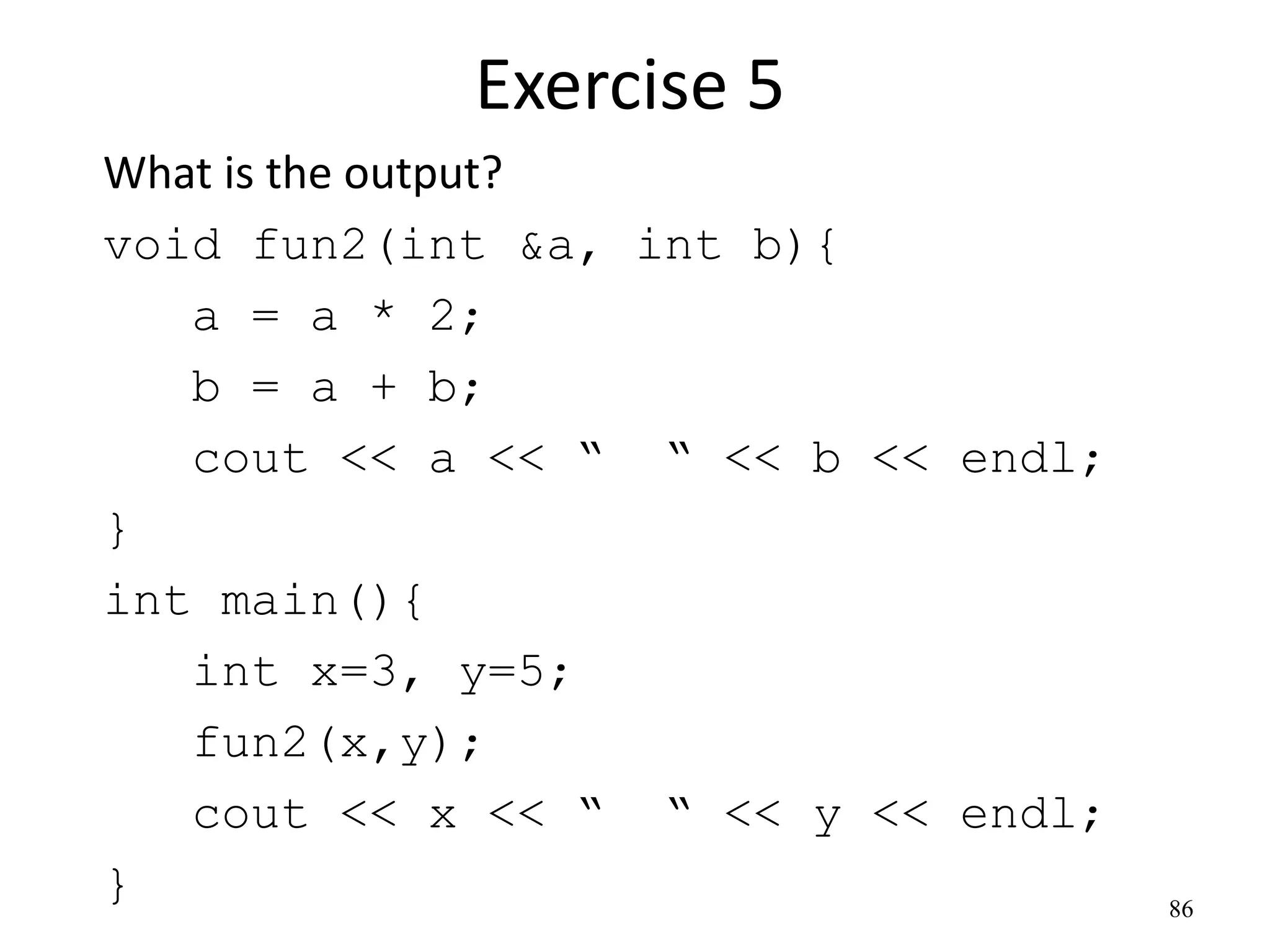 Exercise 5

What is the output?

void fun2(int &a, int b){
    a = a * 2;
    b = a + b;
    cout << a << “  “ << b << endl;
}
int main(){
    int x=3, y=5;
    fun2(x,y);
    cout << x << “  “ << y << endl;
}

86